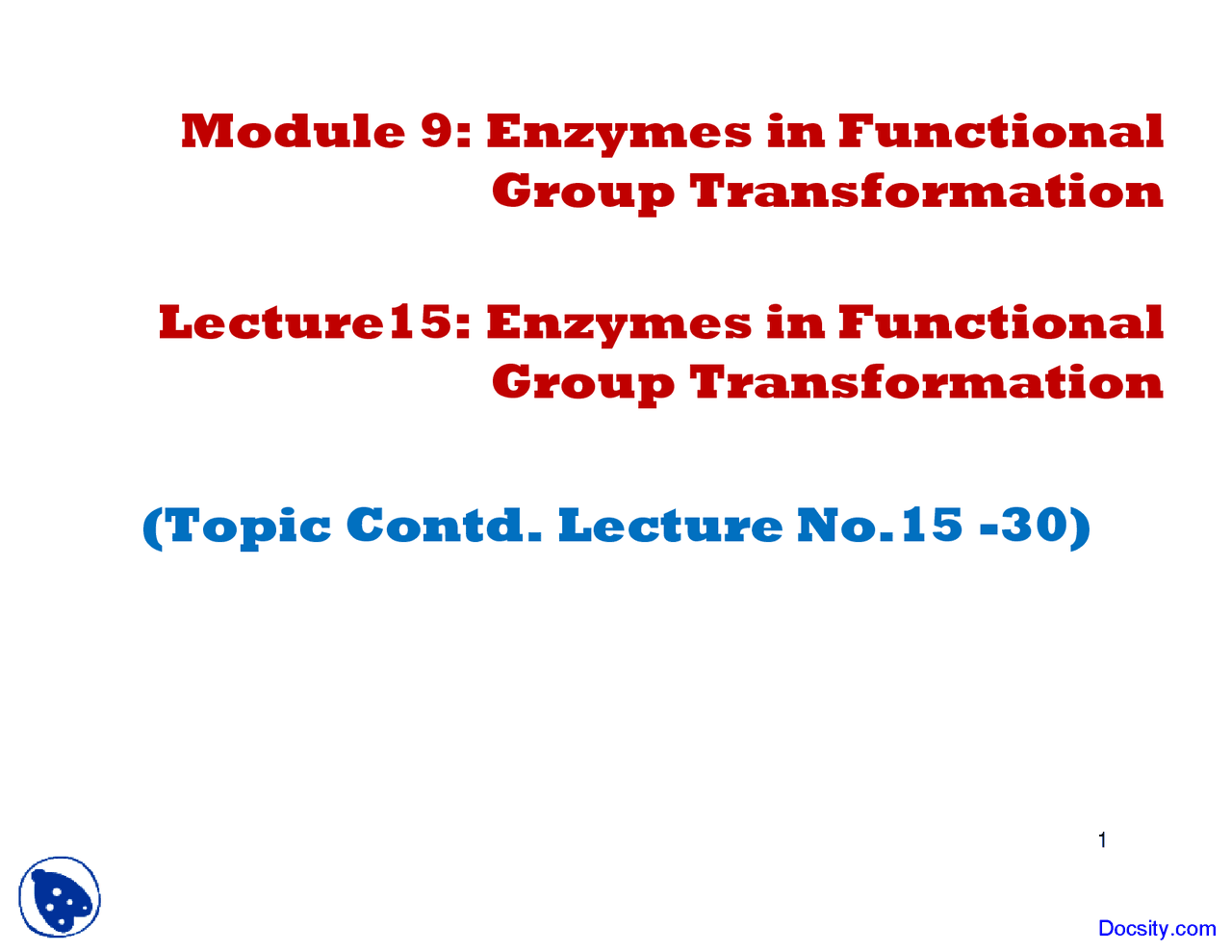 Module 9: Enzymes in Functional Group Transformation

Lecture15: Enzymes in Functional Group Transformation

(Topic Contd. Lecture No.15 -30)

1

Docsity.com